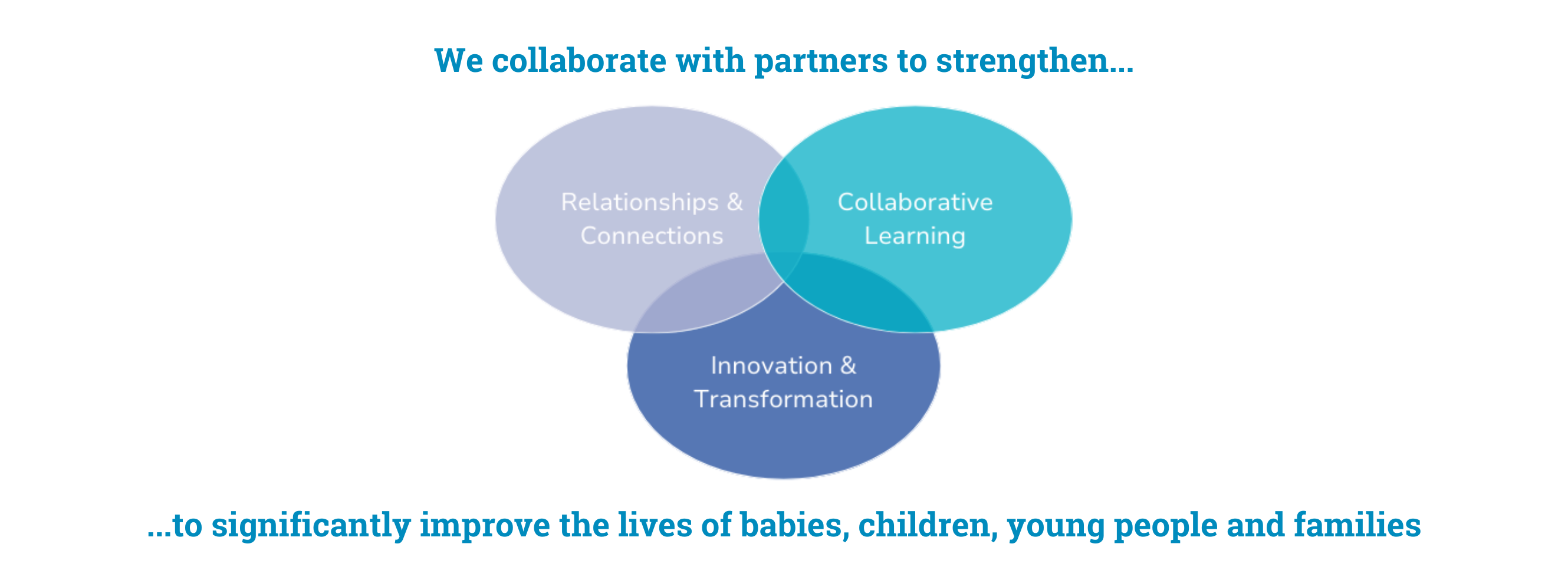 We collaborate with partners to strengthen...

Relationships & Connections

Collaborative Learning

Innovation & Transformation

...to significantly improve the lives of babies, children, young people and families